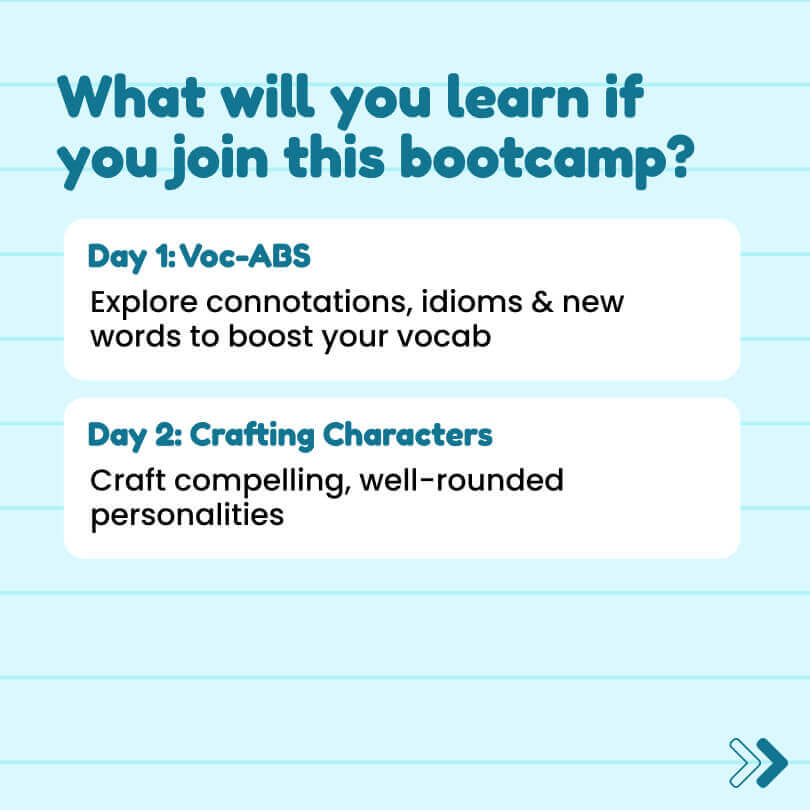 What will you learn if you join this bootcamp?

Day 1: Voc-ABS

Explore connotations, idioms & new words to boost your vocab

Day 2: Crafting Characters

Craft compelling, well-rounded personalities